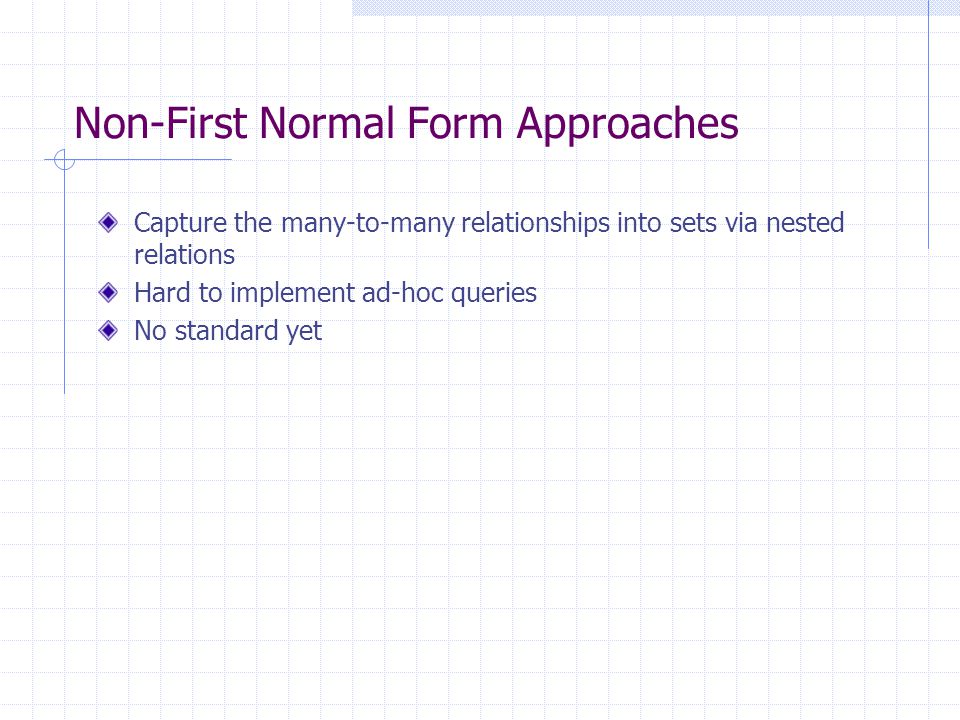 Non-First Normal Form Approaches

Capture the many-to-many relationships into sets via nested relations

Hard to implement ad-hoc queries

No standard yet